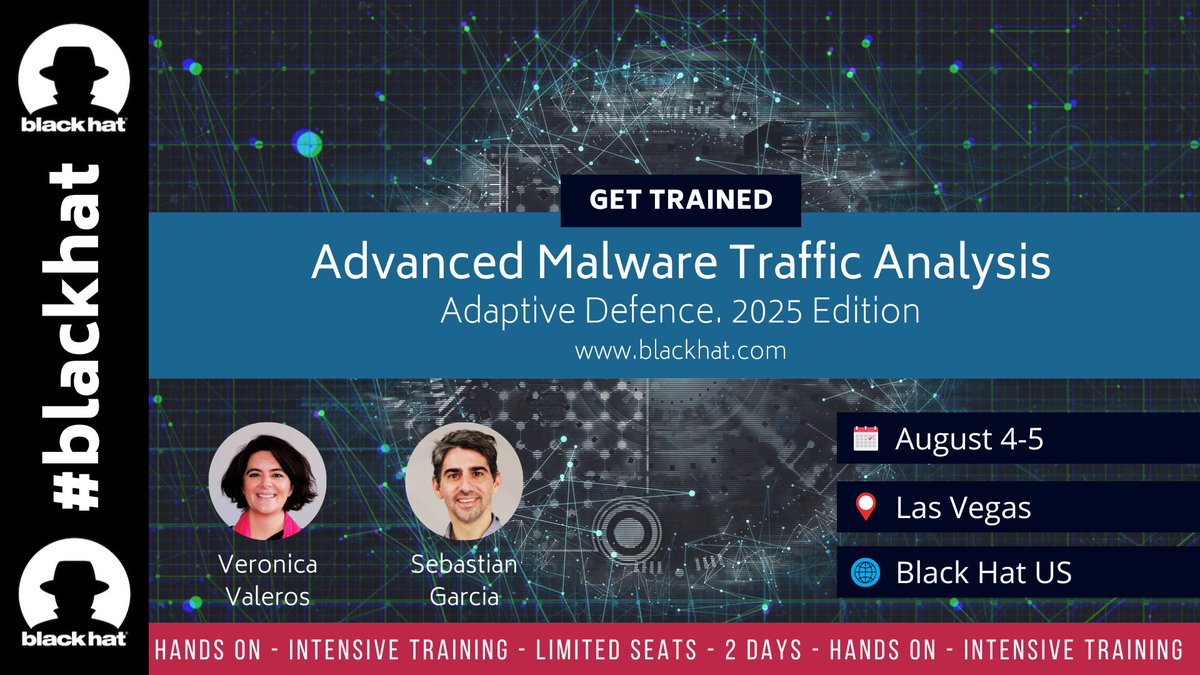 black hat

#blackhat

black hat

GET TRAINED

Advanced Malware Traffic Analysis

Adaptive Defence. 2025 Edition

www.blackhat.com

Veronica Valeros

Sebastian Garcia

August 4-5

Las Vegas

Black Hat US

HANDS ON - INTENSIVE TRAINING - LIMITED SEATS - 2 DAYS - HANDS ON - INTENSIVE TRAINING